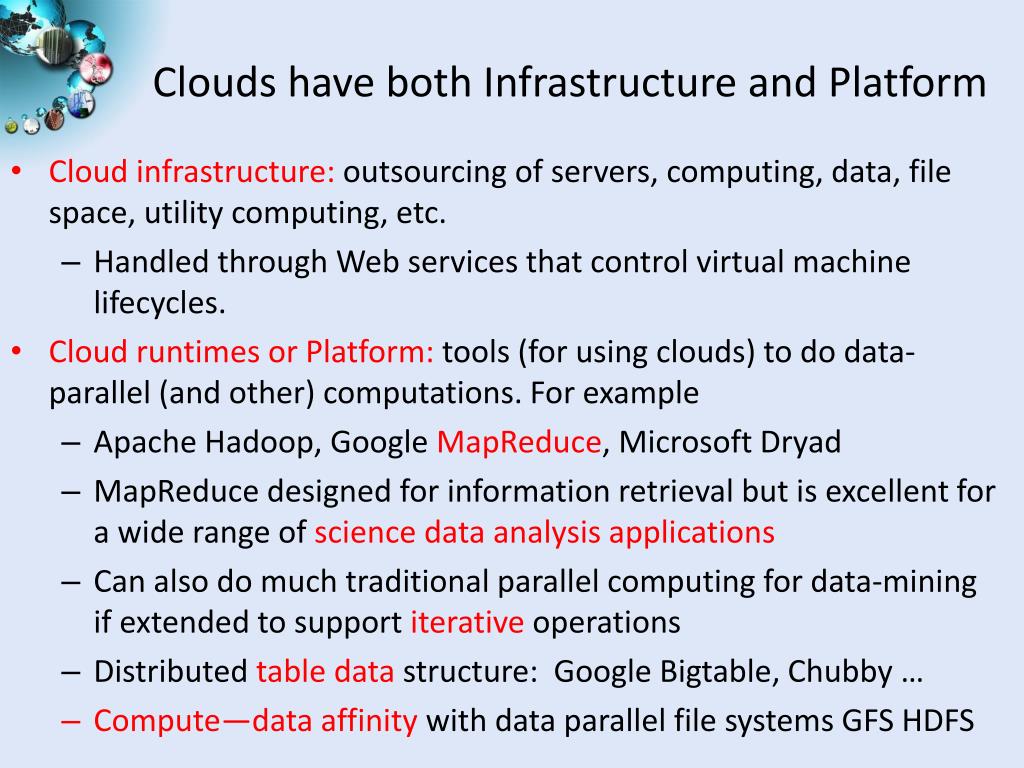 Clouds have both Infrastructure and Platform

• Cloud infrastructure: outsourcing of servers, computing, data, file space, utility computing, etc.
  – Handled through Web services that control virtual machine lifecycles.
• Cloud runtimes or Platform: tools (for using clouds) to do data-parallel (and other) computations. For example
  – Apache Hadoop, Google MapReduce, Microsoft Dryad
  – MapReduce designed for information retrieval but is excellent for a wide range of science data analysis applications
  – Can also do much traditional parallel computing for data-mining if extended to support iterative operations
  – Distributed table data structure: Google Bigtable, Chubby …
  – Compute—data affinity with data parallel file systems GFS HDFS